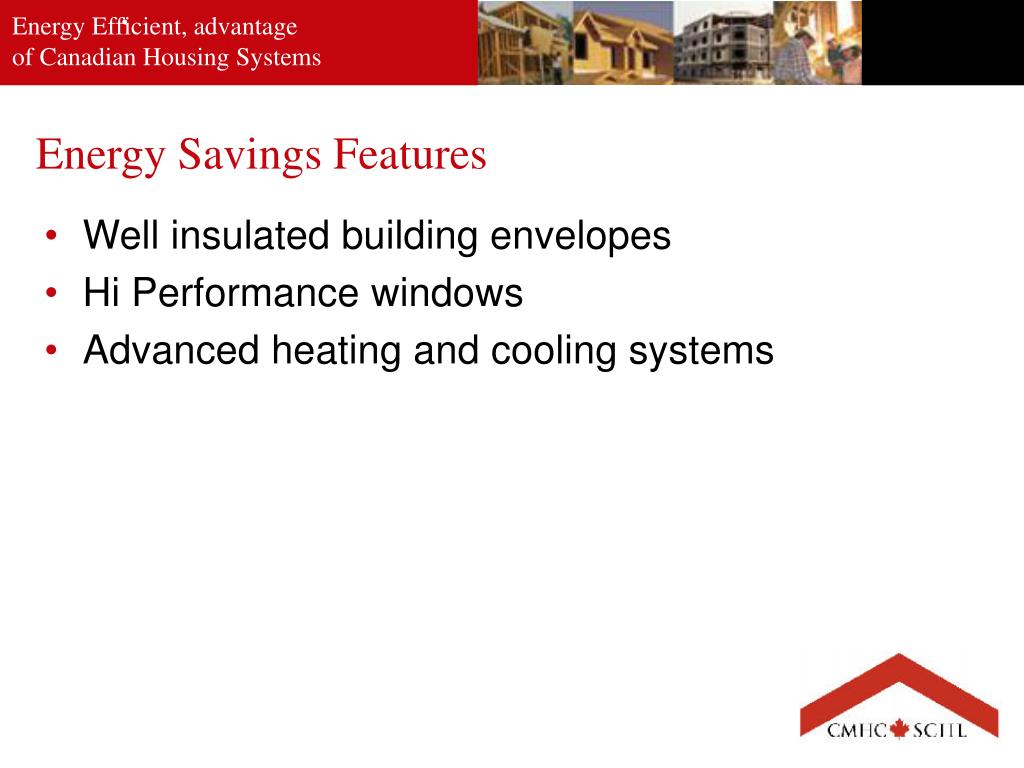 Energy Efficient, advantage
of Canadian Housing Systems

Energy Savings Features

• Well insulated building envelopes
• Hi Performance windows
• Advanced heating and cooling systems

CMHC SCHL